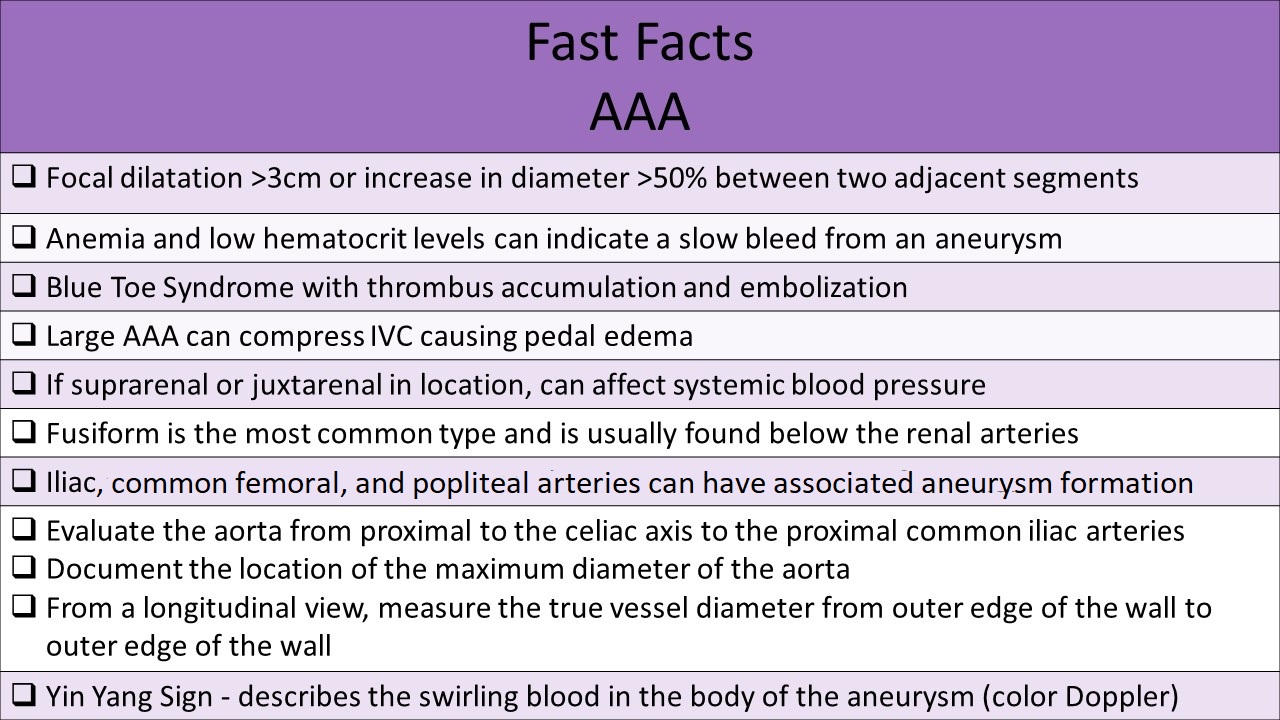 Fast Facts
AAA

❑ Focal dilatation >3cm or increase in diameter >50% between two adjacent segments

❑ Anemia and low hematocrit levels can indicate a slow bleed from an aneurysm

❑ Blue Toe Syndrome with thrombus accumulation and embolization

❑ Large AAA can compress IVC causing pedal edema

❑ If suprarenal or juxtarenal in location, can affect systemic blood pressure

❑ Fusiform is the most common type and is usually found below the renal arteries

❑ Iliac, common femoral, and popliteal arteries can have associated aneurysm formation

❑ Evaluate the aorta from proximal to the celiac axis to the proximal common iliac arteries
❑ Document the location of the maximum diameter of the aorta
❑ From a longitudinal view, measure the true vessel diameter from outer edge of the wall to outer edge of the wall

❑ Yin Yang Sign - describes the swirling blood in the body of the aneurysm (color Doppler)